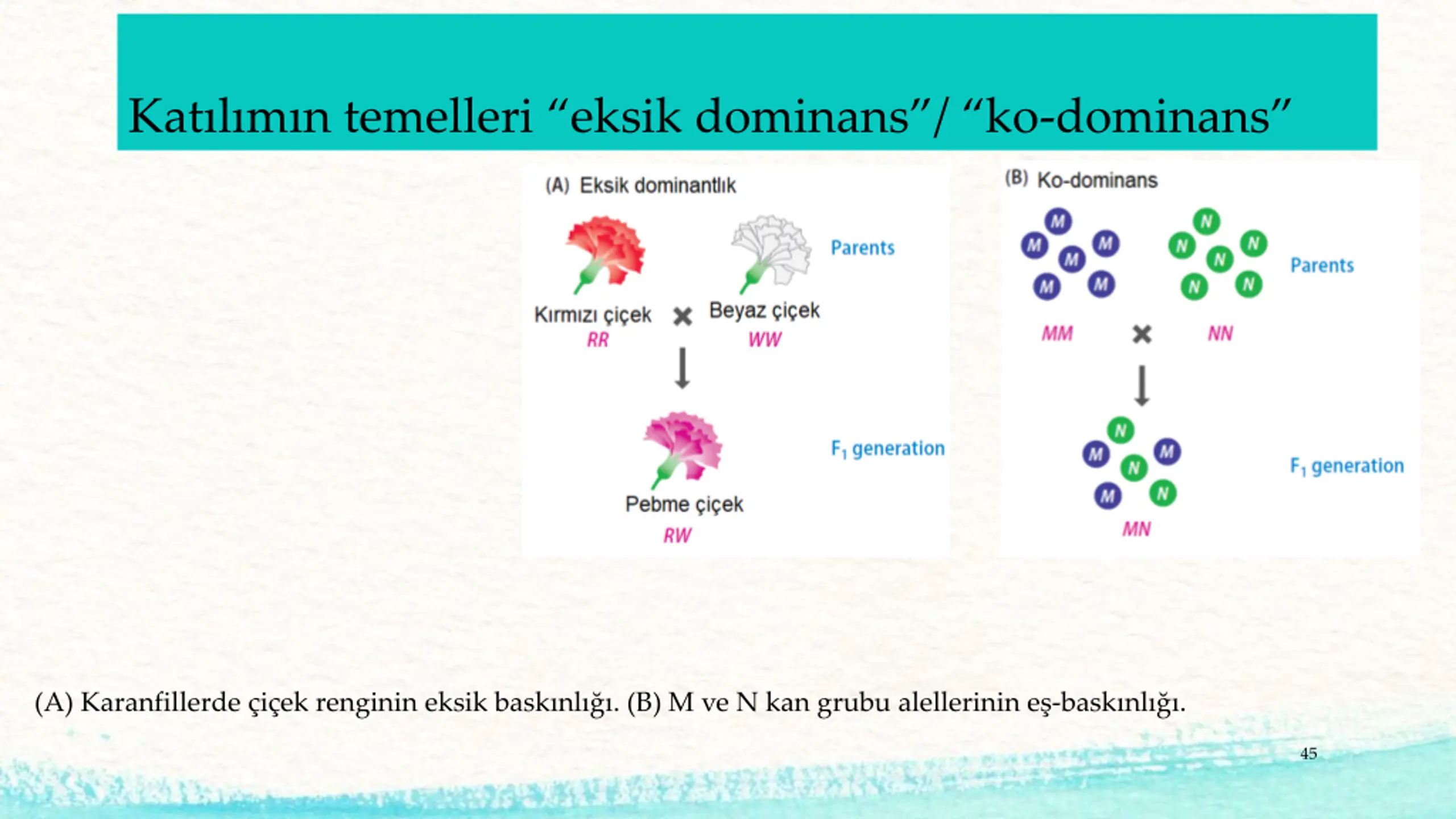 Katılımın temelleri “eksik dominans”/ “ko-dominans”

(A) Eksik dominantlık

Parents

Kırmızı çiçek
RR

×

Beyaz çiçek
WW

$F_1$ generation

Pebme çiçek
RW

(B) Ko-dominans

M M M M M M

N N N N N N

Parents

MM

×

NN

N M M N M N

$F_1$ generation

MN

(A) Karanfillerde çiçek renginin eksik baskınlığı. (B) M ve N kan grubu alellerinin eş-baskınlığı.

45